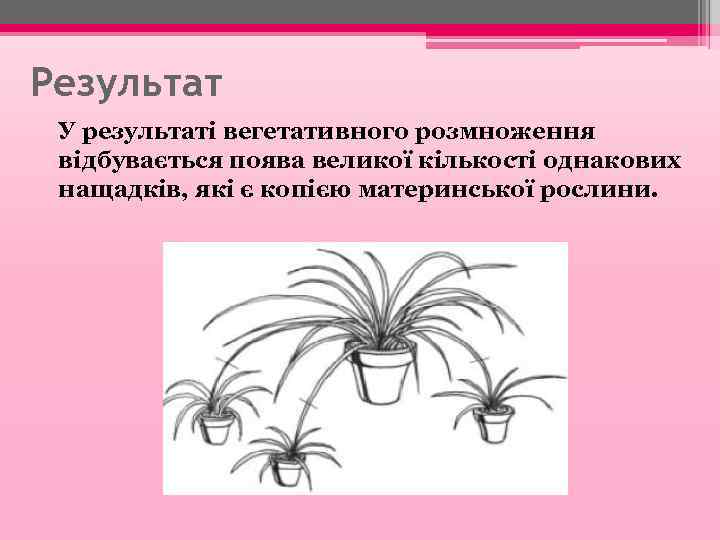 Результат

У результаті вегетативного розмноження відбувається поява великої кількості однакових нащадків, які є копією материнської рослини.